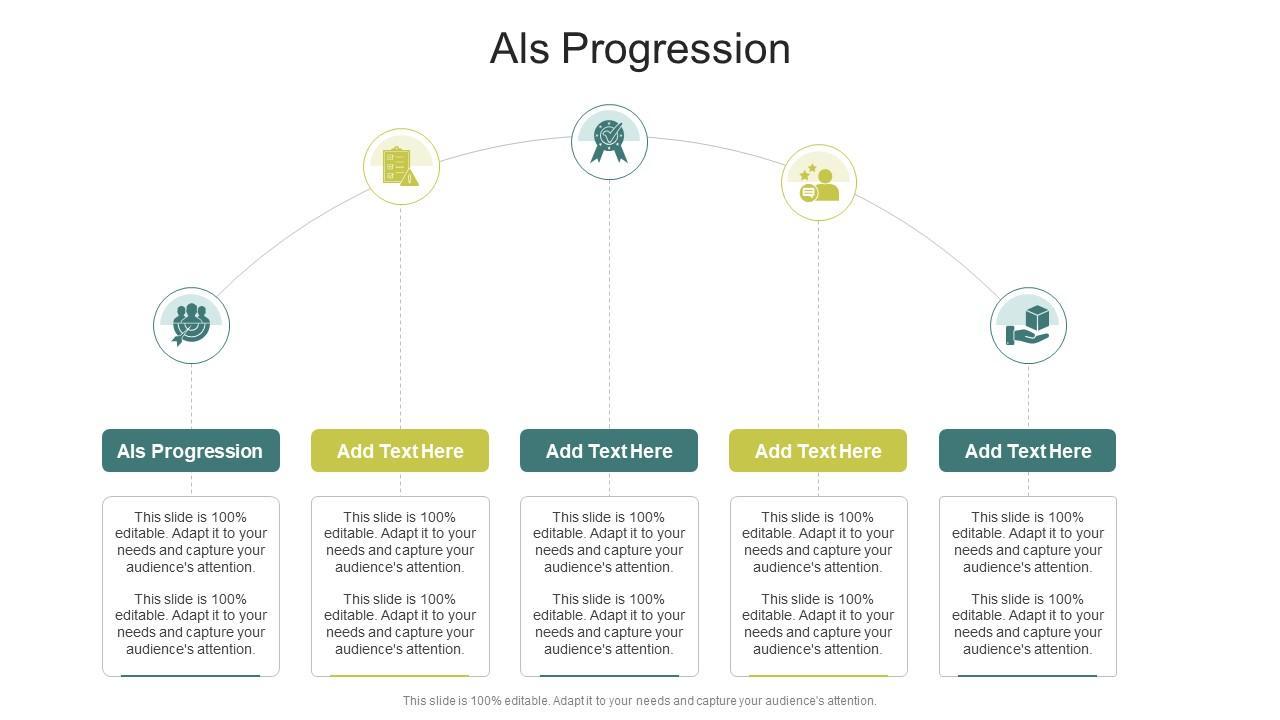 Als Progression

Als Progression

This slide is 100% editable. Adapt it to your needs and capture your audience's attention.

This slide is 100% editable. Adapt it to your needs and capture your audience's attention.

Add Text Here

This slide is 100% editable. Adapt it to your needs and capture your audience's attention.

This slide is 100% editable. Adapt it to your needs and capture your audience's attention.

Add Text Here

This slide is 100% editable. Adapt it to your needs and capture your audience's attention.

This slide is 100% editable. Adapt it to your needs and capture your audience's attention.

Add Text Here

This slide is 100% editable. Adapt it to your needs and capture your audience's attention.

This slide is 100% editable. Adapt it to your needs and capture your audience's attention.

Add Text Here

This slide is 100% editable. Adapt it to your needs and capture your audience's attention.

This slide is 100% editable. Adapt it to your needs and capture your audience's attention.

This slide is 100% editable. Adapt it to your needs and capture your audience's attention.